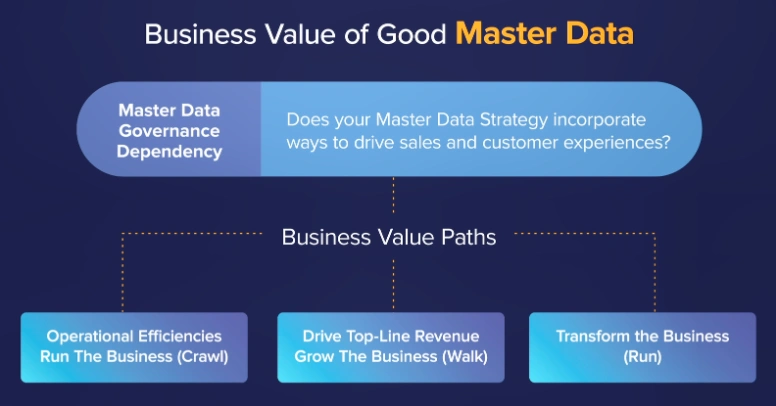 Business Value of Good Master Data

Master Data Governance Dependency

Does your Master Data Strategy incorporate ways to drive sales and customer experiences?

Business Value Paths

Operational Efficiencies
Run The Business (Crawl)

Drive Top-Line Revenue
Grow The Business (Walk)

Transform the Business
(Run)